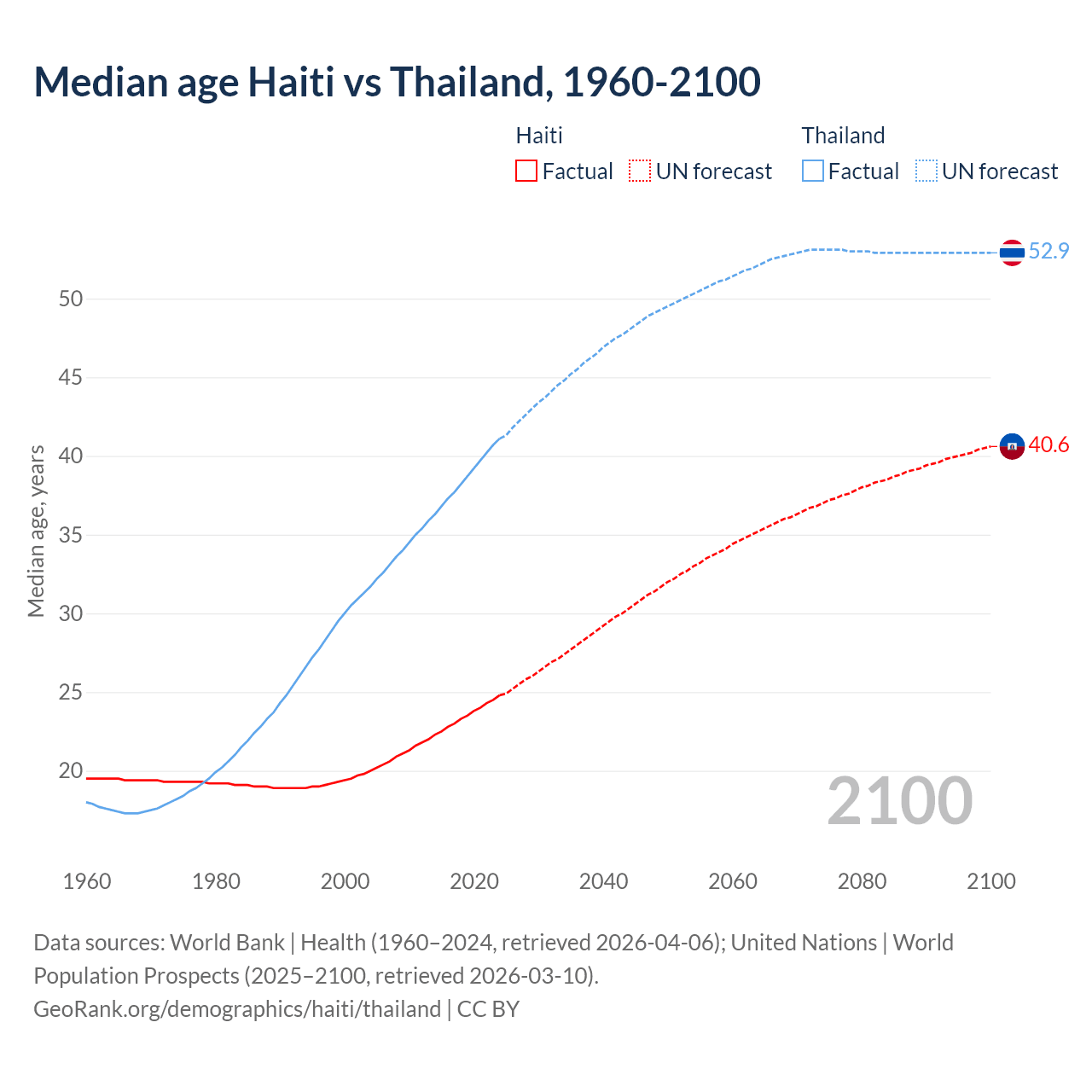 Median age Haiti vs Thailand, 1960-2100

Haiti
Factual UN forecast
Thailand
Factual UN forecast

Median age, years

50
45
40
35
30
25
20

52.9
40.6

2100

1960 1980 2000 2020 2040 2060 2080 2100

Data sources: World Bank | Health (1960–2024, retrieved 2026-04-06); United Nations | World Population Prospects (2025–2100, retrieved 2026-03-10).
GeoRank.org/demographics/haiti/thailand | CC BY